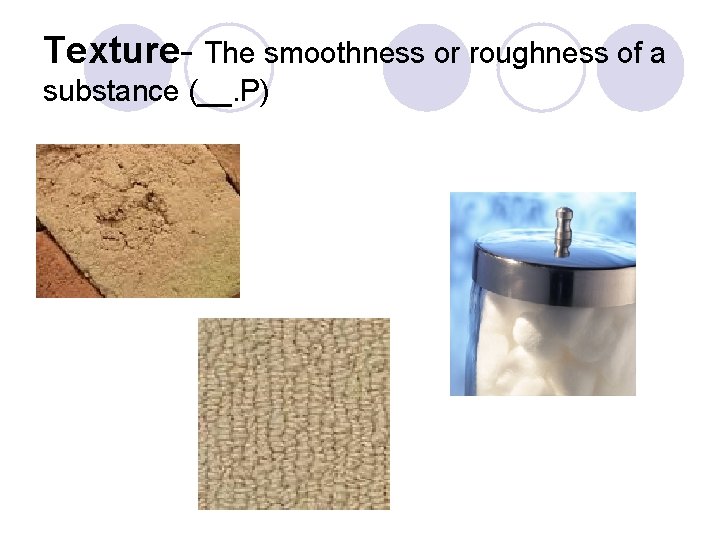 Texture- The smoothness or roughness of a substance (____.P)